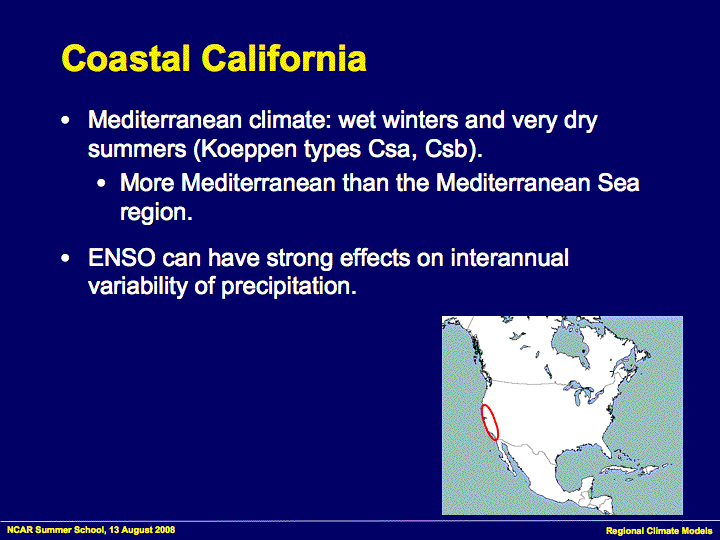 Coastal California

• Mediterranean climate: wet winters and very dry summers (Koeppen types Csa, Csb).
  • More Mediterranean than the Mediterranean Sea region.

• ENSO can have strong effects on interannual variability of precipitation.

NCAR Summer School, 13 August 2008

Regional Climate Models